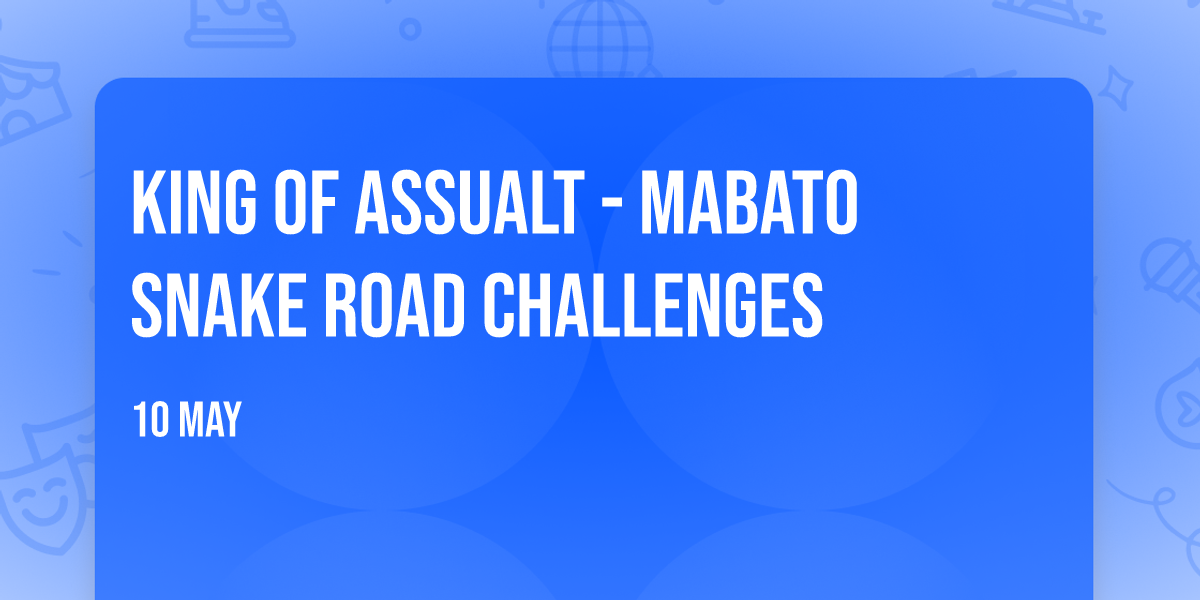 KING OF ASSUALT - MABATO SNAKE ROAD CHALLENGES

10 MAY